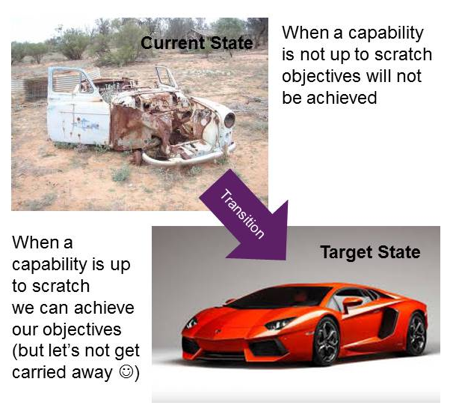 Current State

When a capability is not up to scratch objectives will not be achieved

Transition

When a capability is up to scratch we can achieve our objectives (but let's not get carried away ☺)

Target State